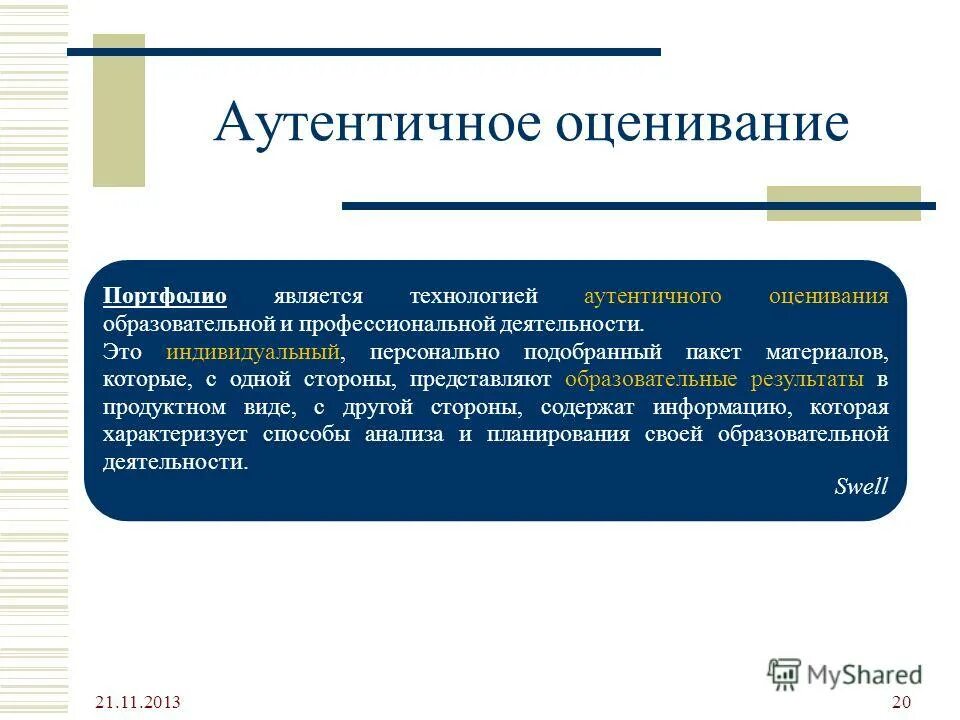 Аутентичное оценивание

Портфолио является технологией аутентичного оценивания образовательной и профессиональной деятельности.
Это индивидуальный, персонально подобранный пакет материалов, которые, с одной стороны, представляют образовательные результаты в продуктном виде, с другой стороны, содержат информацию, которая характеризует способы анализа и планирования своей образовательной деятельности.

Swell

MyShared

21.11.2013

20